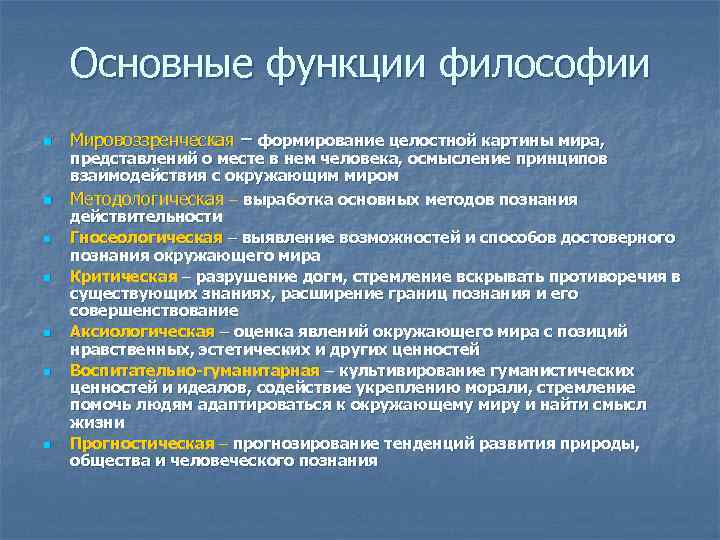 Основные функции философии

Мировоззренческая – формирование целостной картины мира, представлений о месте в нем человека, осмысление принципов взаимодействия с окружающим миром

Методологическая – выработка основных методов познания действительности

Гносеологическая – выявление возможностей и способов достоверного познания окружающего мира

Критическая – разрушение догм, стремление вскрывать противоречия в существующих знаниях, расширение границ познания и его совершенствование

Аксиологическая – оценка явлений окружающего мира с позиций нравственных, эстетических и других ценностей

Воспитательно-гуманитарная – культивирование гуманистических ценностей и идеалов, содействие укреплению морали, стремление помочь людям адаптироваться к окружающему миру и найти смысл жизни

Прогностическая – прогнозирование тенденций развития природы, общества и человеческого познания